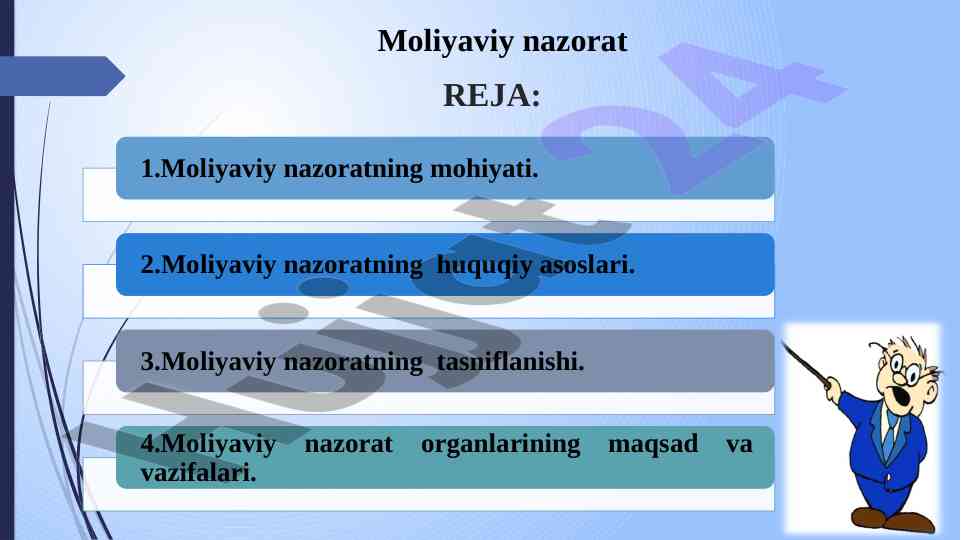 Moliyaviy nazorat

REJA:

1.Moliyaviy nazoratning mohiyati.

2.Moliyaviy nazoratning huquqiy asoslari.

3.Moliyaviy nazoratning tasniflanishi.

4.Moliyaviy nazorat organlarining maqsad va vazifalari.

Hujjat24